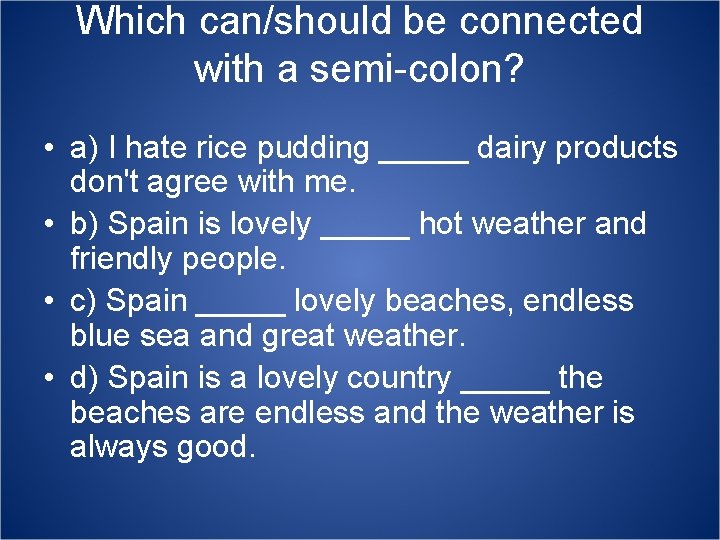 Which can/should be connected with a semi-colon?

• a) I hate rice pudding _____ dairy products don't agree with me.

• b) Spain is lovely _____ hot weather and friendly people.

• c) Spain _____ lovely beaches, endless blue sea and great weather.

• d) Spain is a lovely country _____ the beaches are endless and the weather is always good.